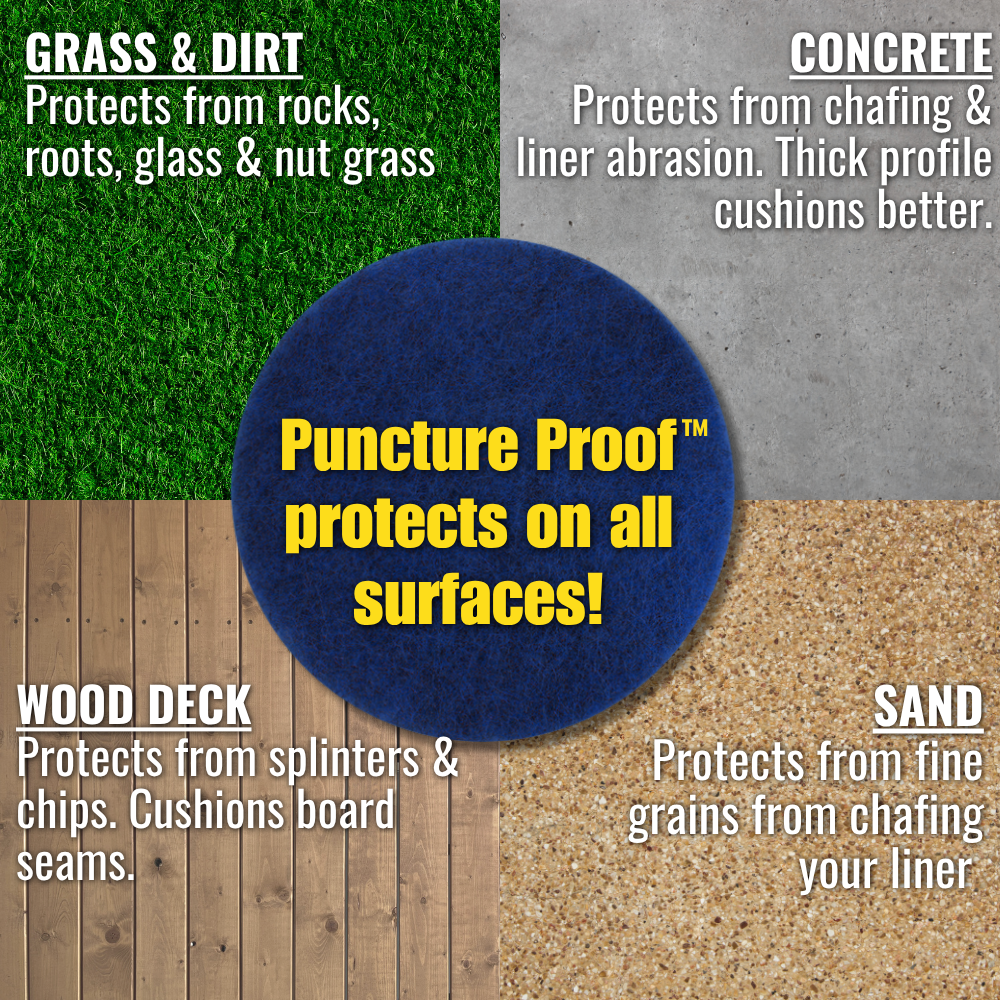 GRASS & DIRT
Protects from rocks, roots, glass & nut grass

CONCRETE
Protects from chafing & liner abrasion. Thick profile cushions better.

Puncture Proof™ protects on all surfaces!

WOOD DECK
Protects from splinters & chips. Cushions board seams.

SAND
Protects from fine grains from chafing your liner